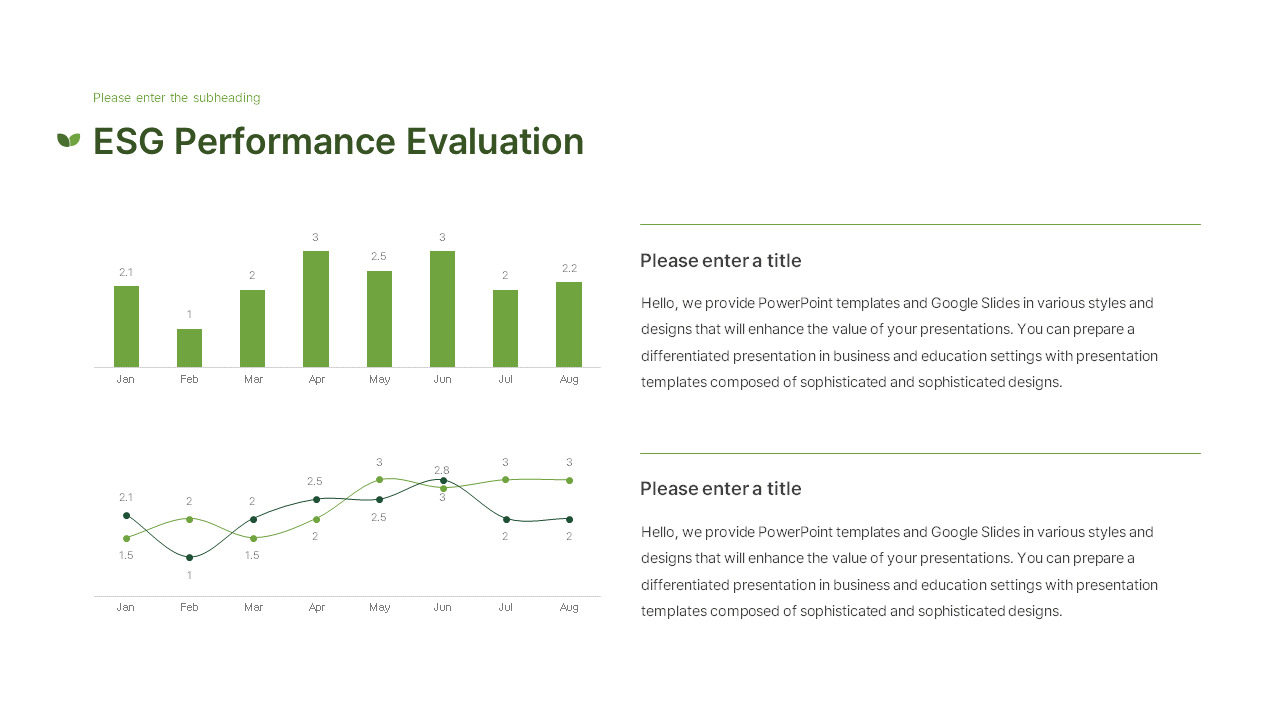 Please enter the subheading

ESG Performance Evaluation

2.1 1 2 3 2.5 3 2 2.2

Jan Feb Mar Apr May Jun Jul Aug

2.1 2 2 2.5 3 2.8 3 3
1.5 1 1.5 2 2.5 3 2 2

Jan Feb Mar Apr May Jun Jul Aug

Please enter a title

Hello, we provide PowerPoint templates and Google Slides in various styles and designs that will enhance the value of your presentations. You can prepare a differentiated presentation in business and education settings with presentation templates composed of sophisticated and sophisticated designs.

Please enter a title

Hello, we provide PowerPoint templates and Google Slides in various styles and designs that will enhance the value of your presentations. You can prepare a differentiated presentation in business and education settings with presentation templates composed of sophisticated and sophisticated designs.